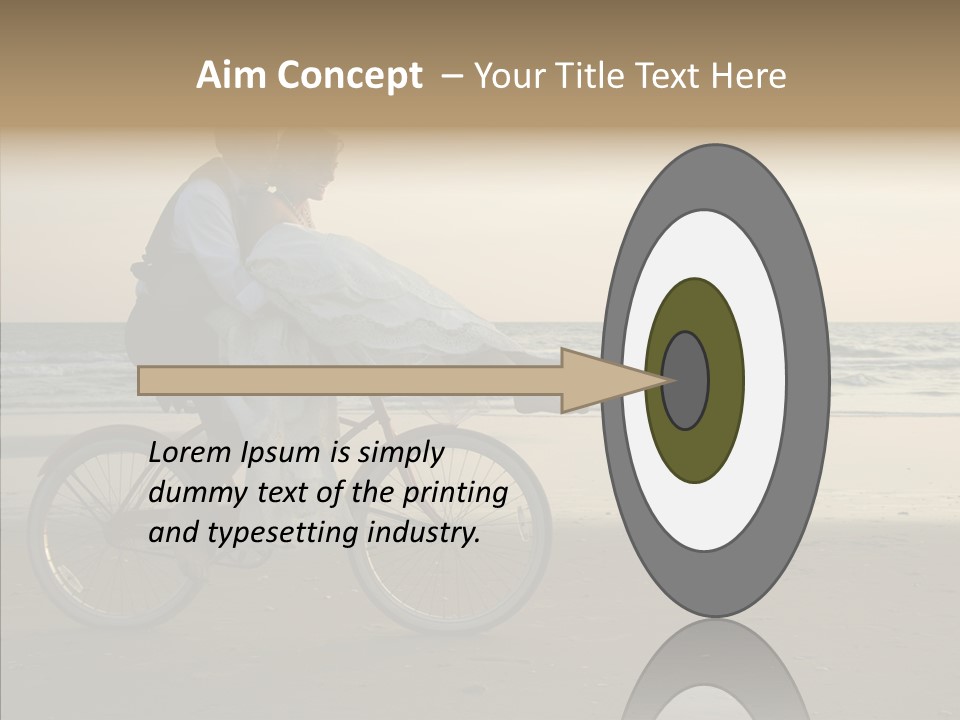 Aim Concept – Your Title Text Here

Lorem Ipsum is simply dummy text of the printing and typesetting industry.